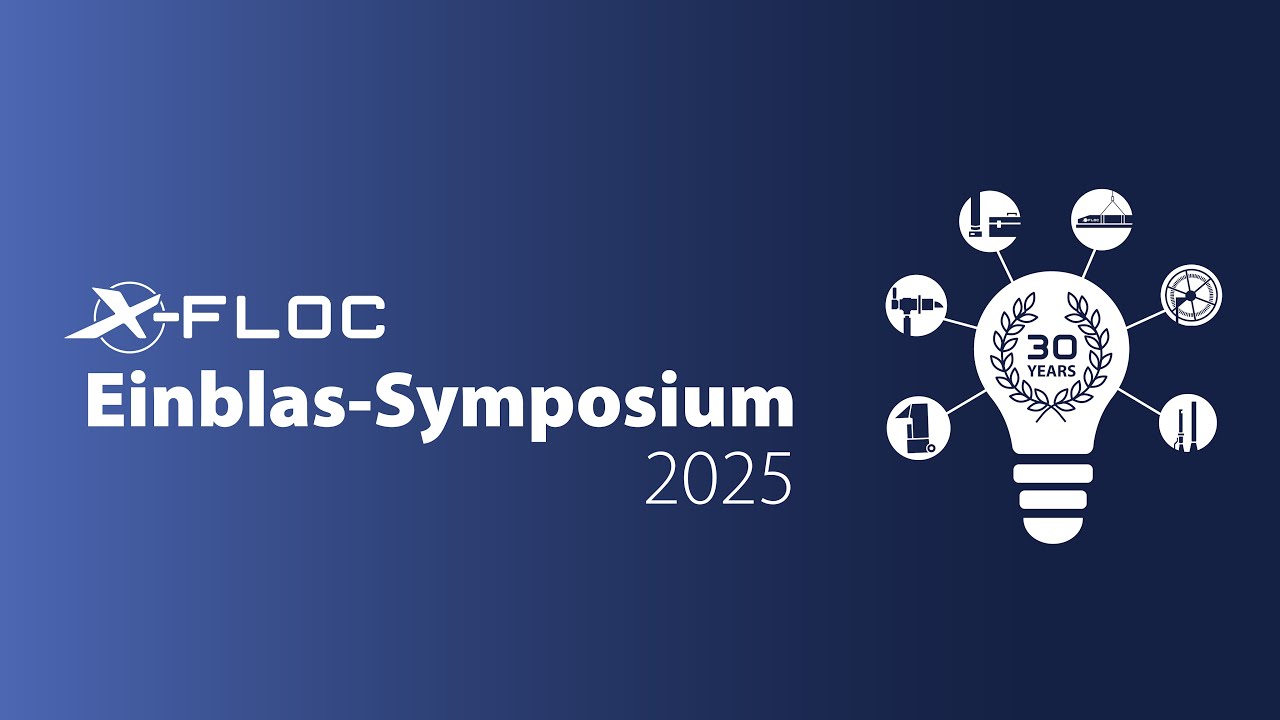 X-FLOC
Einblas-Symposium
2025

30
YEARS